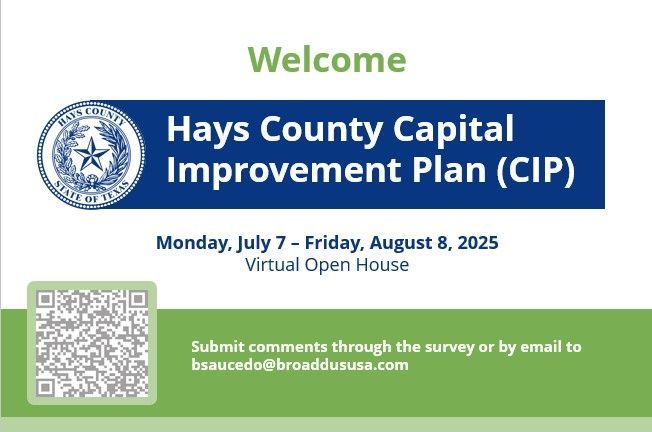 Welcome

HAYS COUNTY
STATE OF TEXAS

Hays County Capital Improvement Plan (CIP)

Monday, July 7 – Friday, August 8, 2025
Virtual Open House

Submit comments through the survey or by email to bsaucedo@broaddususa.com